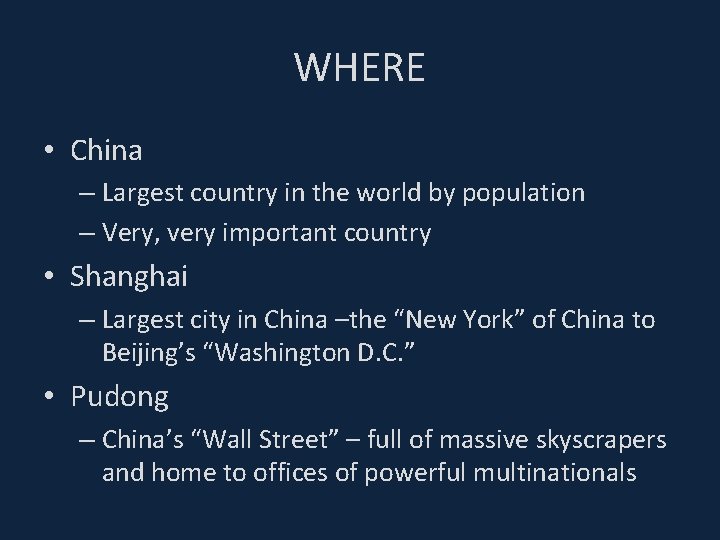 WHERE

• China
– Largest country in the world by population
– Very, very important country
• Shanghai
– Largest city in China –the “New York” of China to Beijing’s “Washington D.C.”
• Pudong
– China’s “Wall Street” – full of massive skyscrapers and home to offices of powerful multinationals